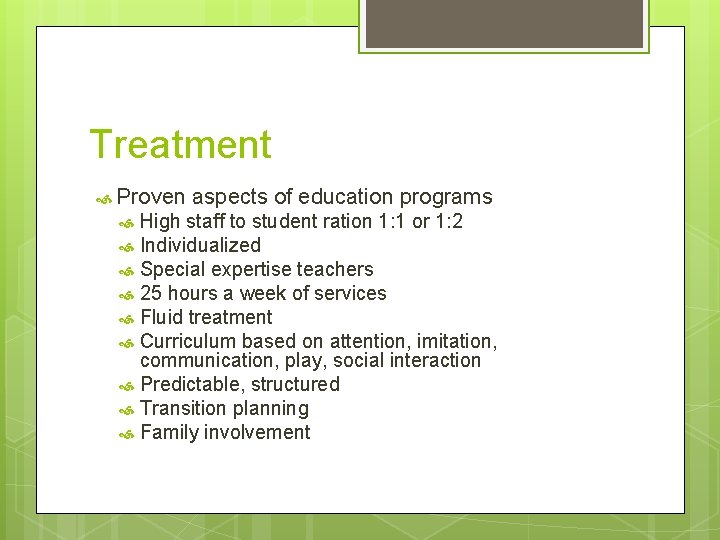 Treatment

Proven aspects of education programs

High staff to student ration 1:1 or 1:2

Individualized

Special expertise teachers

25 hours a week of services

Fluid treatment

Curriculum based on attention, imitation, communication, play, social interaction

Predictable, structured

Transition planning

Family involvement